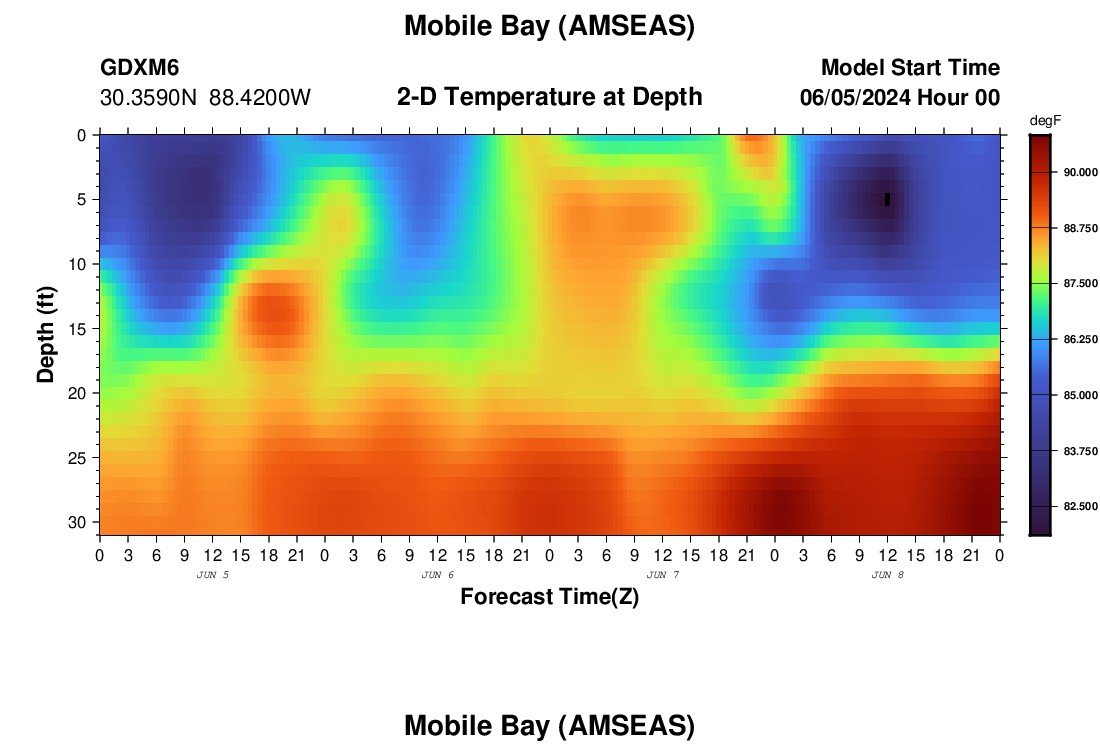 Mobile Bay (AMSEAS)

GDXM6
30.3590N 88.4200W

2-D Temperature at Depth

Model Start Time
06/05/2024 Hour 00

degF
90.000
88.750
87.500
86.250
85.000
83.750
82.500

Depth (ft)
0
5
10
15
20
25
30

0 3 6 9 12 15 18 21 0 3 6 9 12 15 18 21 0 3 6 9 12 15 18 21 0 3 6 9 12 15 18 21 0
JUN 5
JUN 6
JUN 7
JUN 8

Forecast Time(Z)

Mobile Bay (AMSEAS)